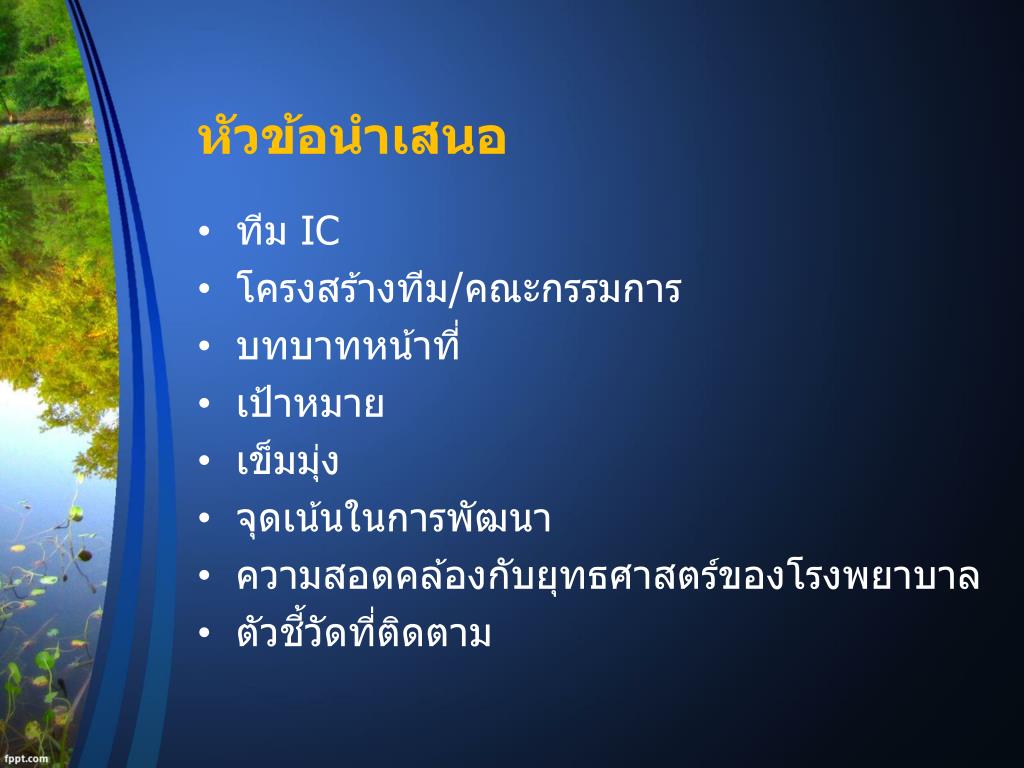 หัวข้อนำเสนอ

• ทีม IC
• โครงสร้างทีม/คณะกรรมการ
• บทบาทหน้าที่
• เป้าหมาย
• เข็มมุ่ง
• จุดเน้นในการพัฒนา
• ความสอดคล้องกับยุทธศาสตร์ของโรงพยาบาล
• ตัวชี้วัดที่ติดตาม

fppt.com